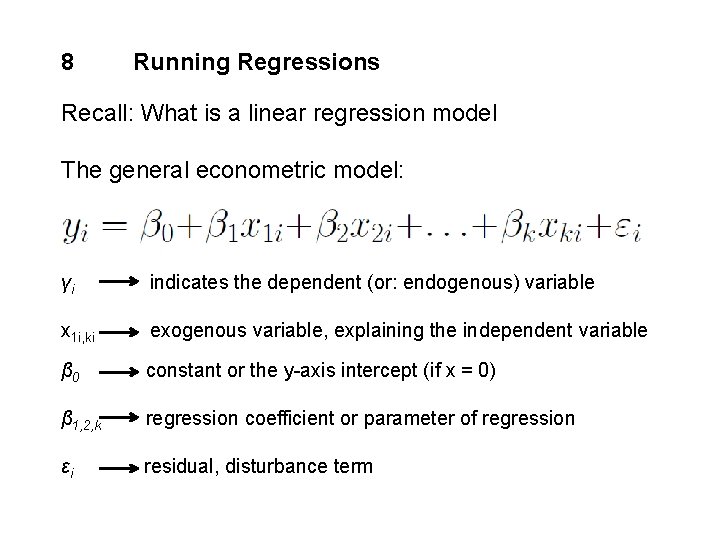 8 Running Regressions

Recall: What is a linear regression model

The general econometric model:

$y_i = \beta_0 + \beta_1 x_{1i} + \beta_2 x_{2i} + \ldots + \beta_k x_{ki} + \varepsilon_i$

$y_i$ → indicates the dependent (or: endogenous) variable

$x_{1i,ki}$ → exogenous variable, explaining the independent variable

$\beta_0$ → constant or the y-axis intercept (if x = 0)

$\beta_{1,2,k}$ → regression coefficient or parameter of regression

$\varepsilon_i$ → residual, disturbance term